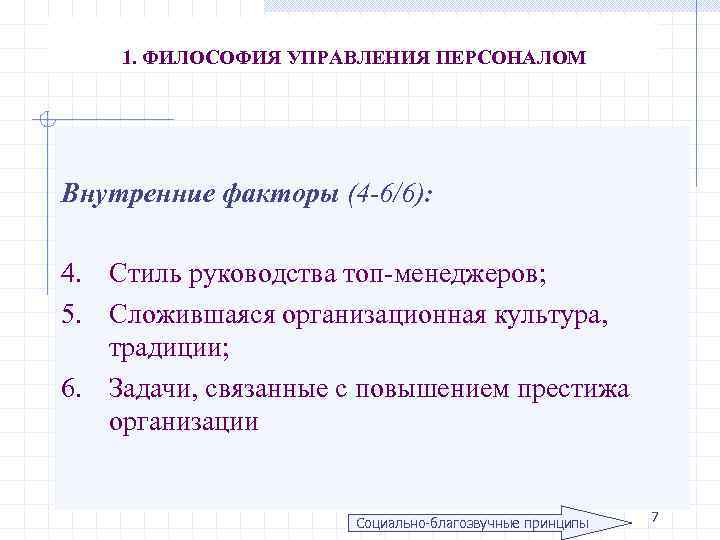 1. ФИЛОСОФИЯ УПРАВЛЕНИЯ ПЕРСОНАЛОМ

Внутренние факторы (4-6/6):

4. Стиль руководства топ-менеджеров;
5. Сложившаяся организационная культура, традиции;
6. Задачи, связанные с повышением престижа организации

Социально-благозвучные принципы

7